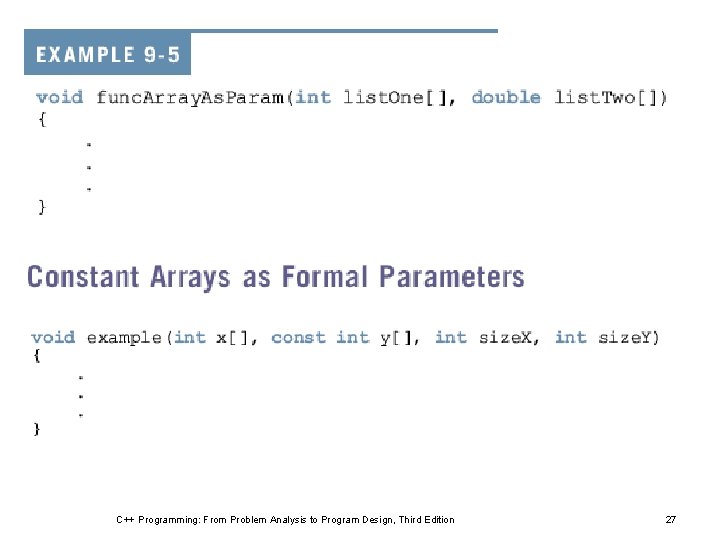 EXAMPLE 9-5

void funcArrayAsParam(int listOne[], double listTwo[])
{
.
.
.
}

Constant Arrays as Formal Parameters

void example(int x[], const int y[], int sizeX, int sizeY)
{
.
.
.
}

C++ Programming: From Problem Analysis to Program Design, Third Edition

27